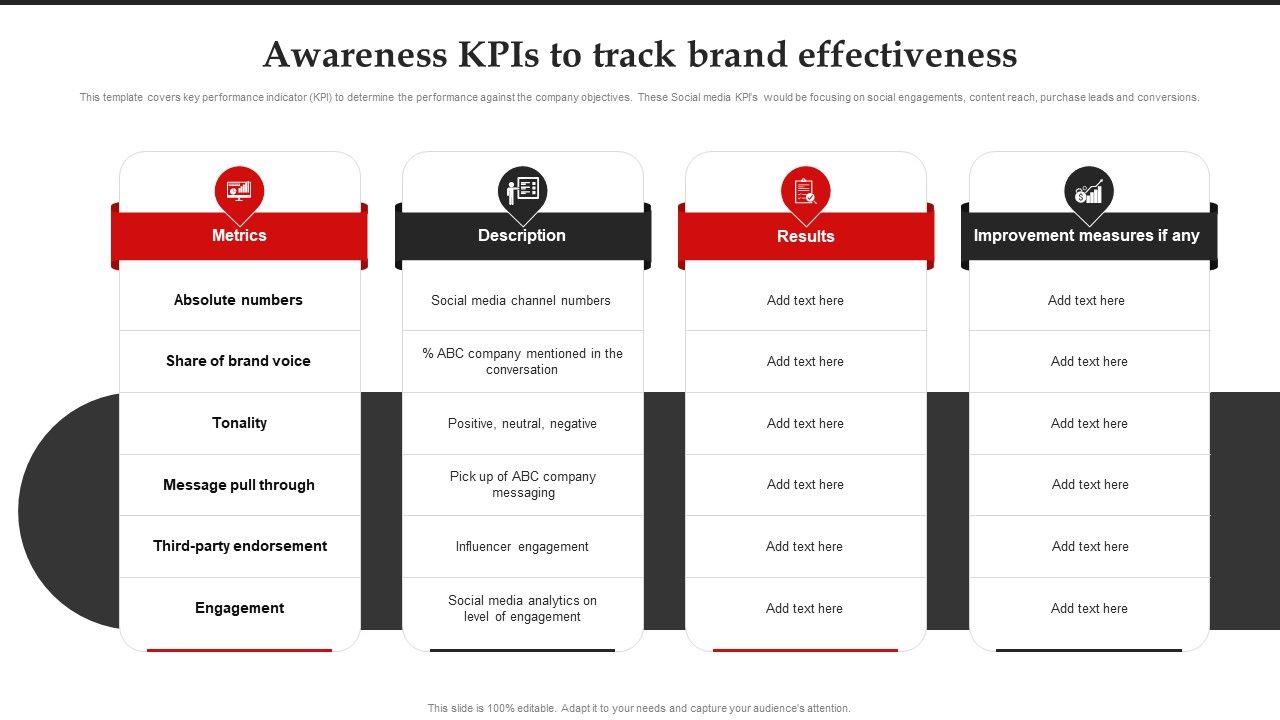 Awareness KPIs to track brand effectiveness

This template covers key performance indicator (KPI) to determine the performance against the company objectives. These Social media KPI's would be focusing on social engagements, content reach, purchase leads and conversions.

| Metrics | Description | Results | Improvement measures if any |
|---|---|---|---|
| Absolute numbers | Social media channel numbers | Add text here | Add text here |
| Share of brand voice | % ABC company mentioned in the conversation | Add text here | Add text here |
| Tonality | Positive, neutral, negative | Add text here | Add text here |
| Message pull through | Pick up of ABC company messaging | Add text here | Add text here |
| Third-party endorsement | Influencer engagement | Add text here | Add text here |
| Engagement | Social media analytics on level of engagement | Add text here | Add text here |

This slide is 100% editable. Adapt it to your needs and capture your audience's attention.